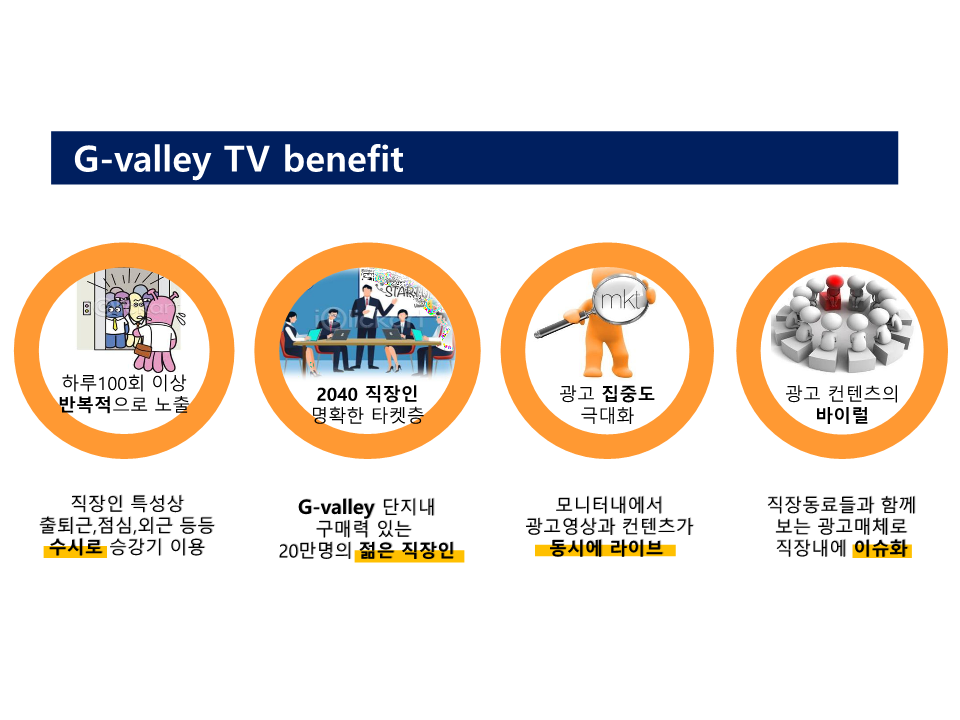 G-valley TV benefit

하루100회 이상 반복적으로 노출

START

2040 직장인 명확한 타켓층

mkt

광고 집중도 극대화

광고 컨텐츠의 바이럴

직장인 특성상 출퇴근,점심,외근 등등 수시로 승강기 이용

G-valley 단지내 구매력 있는 20만명의 젊은 직장인

모니터내에서 광고영상과 컨텐츠가 동시에 라이브

직장동료들과 함께 보는 광고매체로 직장내에 이슈화